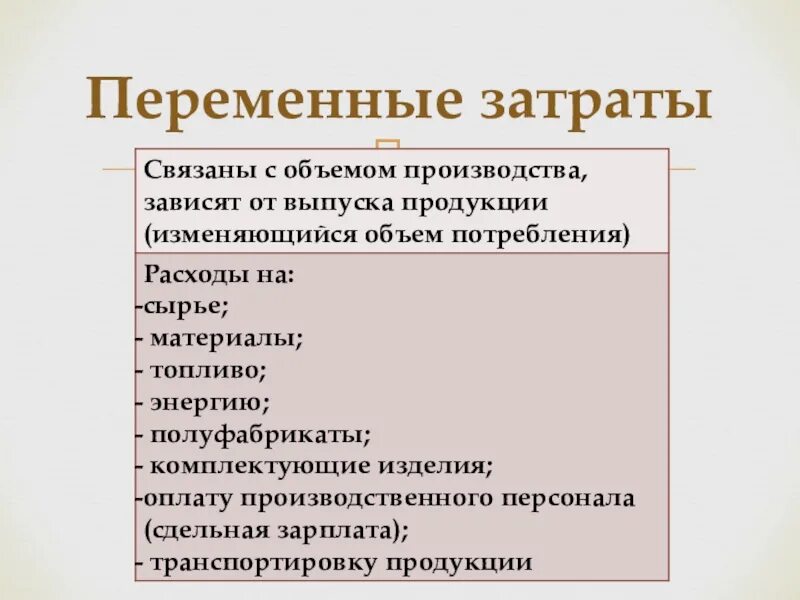 Переменные затраты

Связаны с объемом производства, зависят от выпуска продукции (изменяющийся объем потребления)

Расходы на:
-сырье;
- материалы;
- топливо;
- энергию;
- полуфабрикаты;
- комплектующие изделия;
-оплату производственного персонала (сдельная зарплата);
- транспортировку продукции